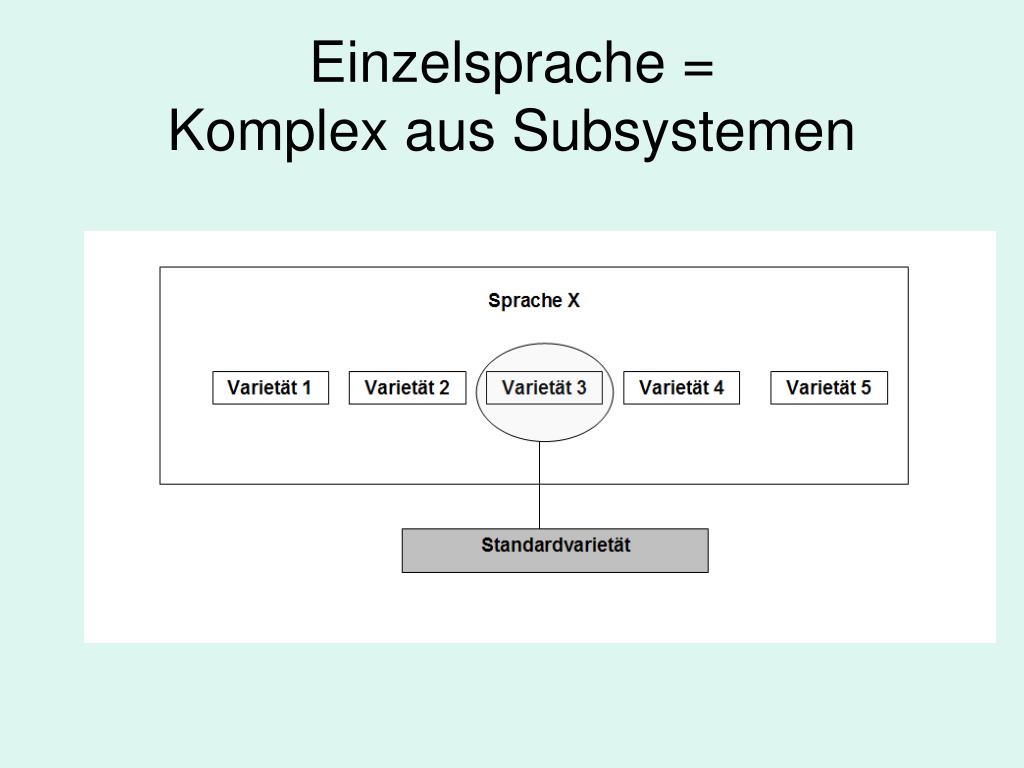 Einzelsprache =
Komplex aus Subsystemen

Sprache X

Varietät 1
Varietät 2
Varietät 3
Varietät 4
Varietät 5

Standardvarietät